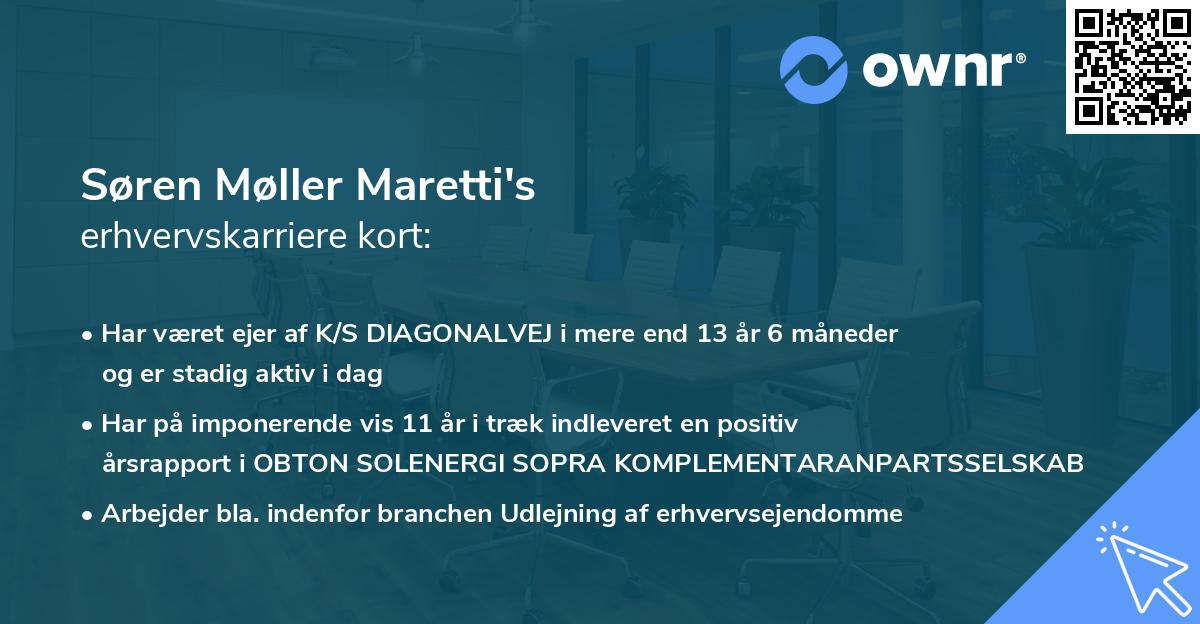 ownr®

Søren Møller Maretti's
erhvervskarriere kort:

• Har været ejer af K/S DIAGONALVEJ i mere end 13 år 6 måneder og er stadig aktiv i dag

• Har på imponerende vis 11 år i træk indleveret en positiv årsrapport i OBTON SOLENERGI SOPRA KOMPLEMENTARANPARTSSELSKAB

• Arbejder bla. indenfor branchen Udlejning af erhvervsejendomme